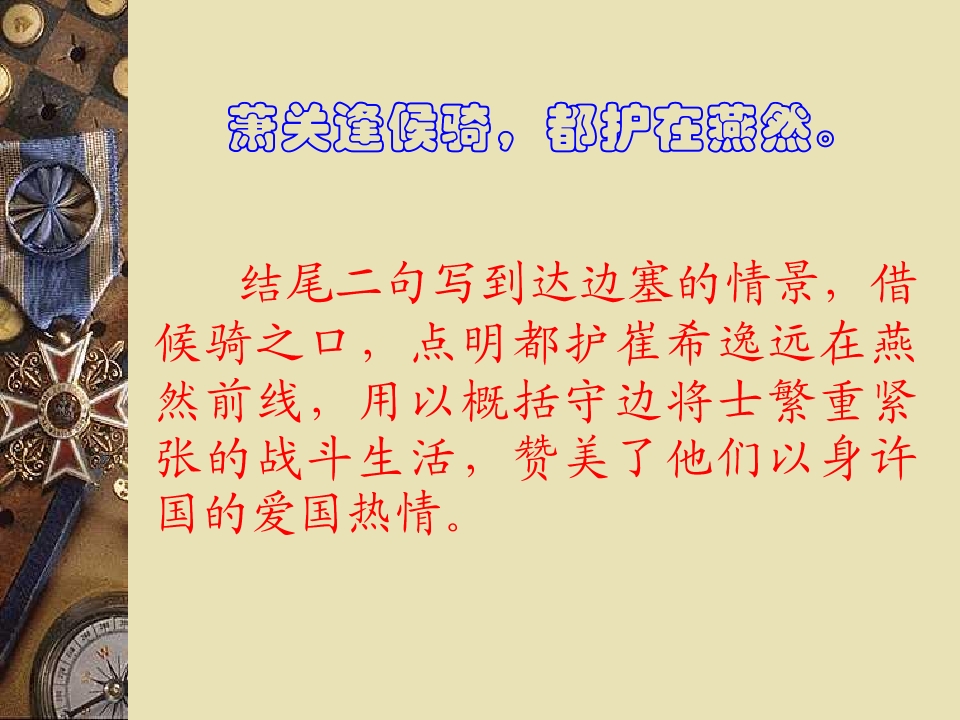 萧关逢候骑，都护在燕然。

结尾二句写到达边塞的情景，借候骑之口，点明都护崔希逸远在燕然前线，用以概括守边将士繁重紧张的战斗生活，赞美了他们以身许国的爱国热情。